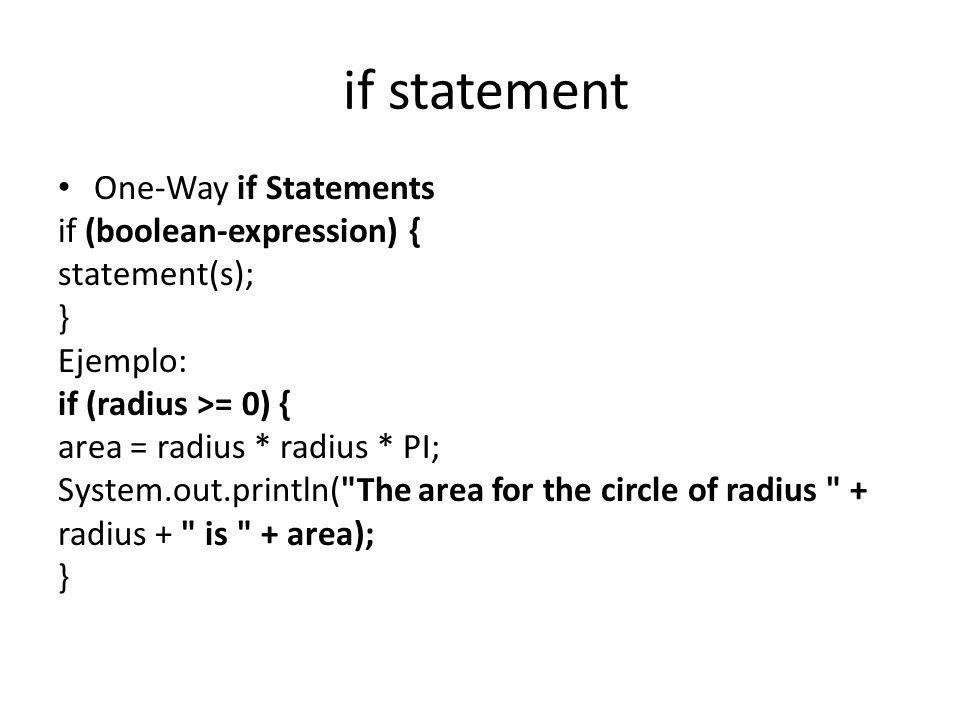 if statement

• One-Way if Statements
if (boolean-expression) {
statement(s);
}
Ejemplo:
if (radius >= 0) {
area = radius * radius * PI;
System.out.println("The area for the circle of radius " + radius + " is " + area);
}